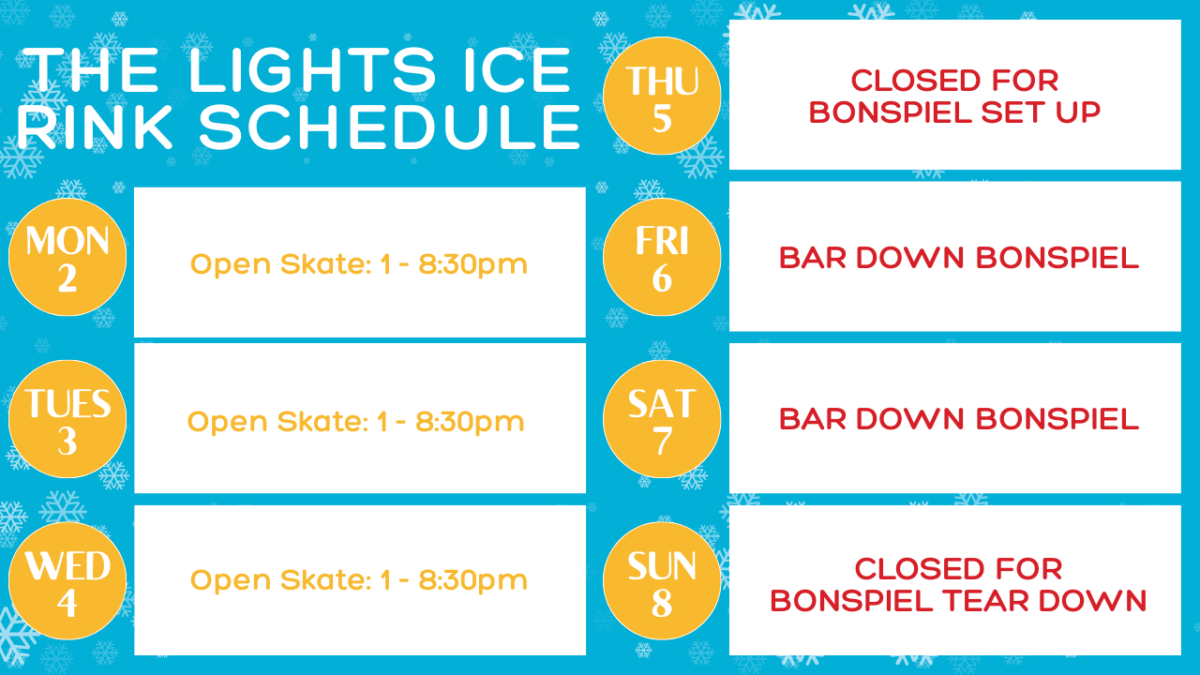 THE LIGHTS ICE RINK SCHEDULE

MON
2

Open Skate: 1 - 8:30pm

TUES
3

Open Skate: 1 - 8:30pm

WED
4

Open Skate: 1 - 8:30pm

THU
5

CLOSED FOR BONSPIEL SET UP

FRI
6

BAR DOWN BONSPIEL

SAT
7

BAR DOWN BONSPIEL

SUN
8

CLOSED FOR BONSPIEL TEAR DOWN